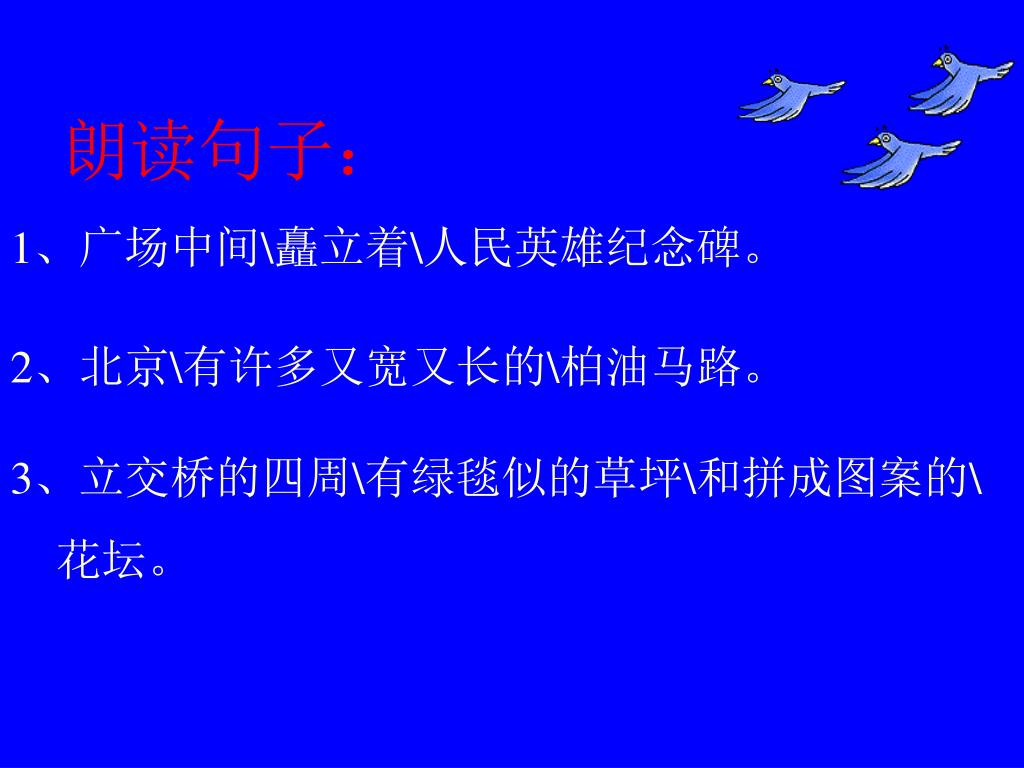 朗读句子：

1、广场中间\矗立着\人民英雄纪念碑。

2、北京\有许多又宽又长的\柏油马路。

3、立交桥的四周\有绿毯似的草坪\和拼成图案的\花坛。